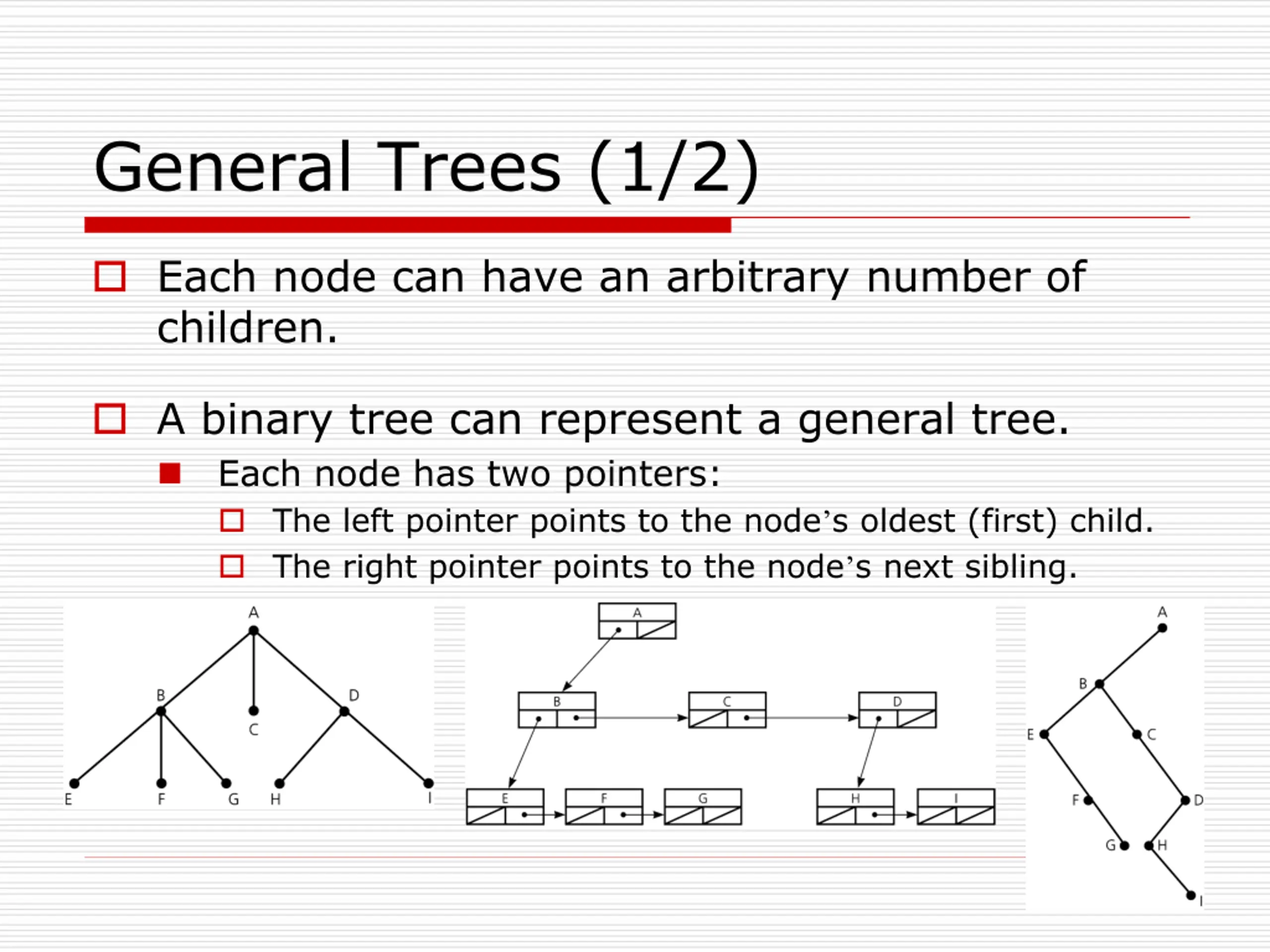 General Trees (1/2)

Each node can have an arbitrary number of children.

A binary tree can represent a general tree.

Each node has two pointers:

The left pointer points to the node's oldest (first) child.

The right pointer points to the node's next sibling.

A
B
C
D
E
F
G
H
I

A
B
C
D
E
F
G
H
I

A
B
E
C
F
D
G
H
I